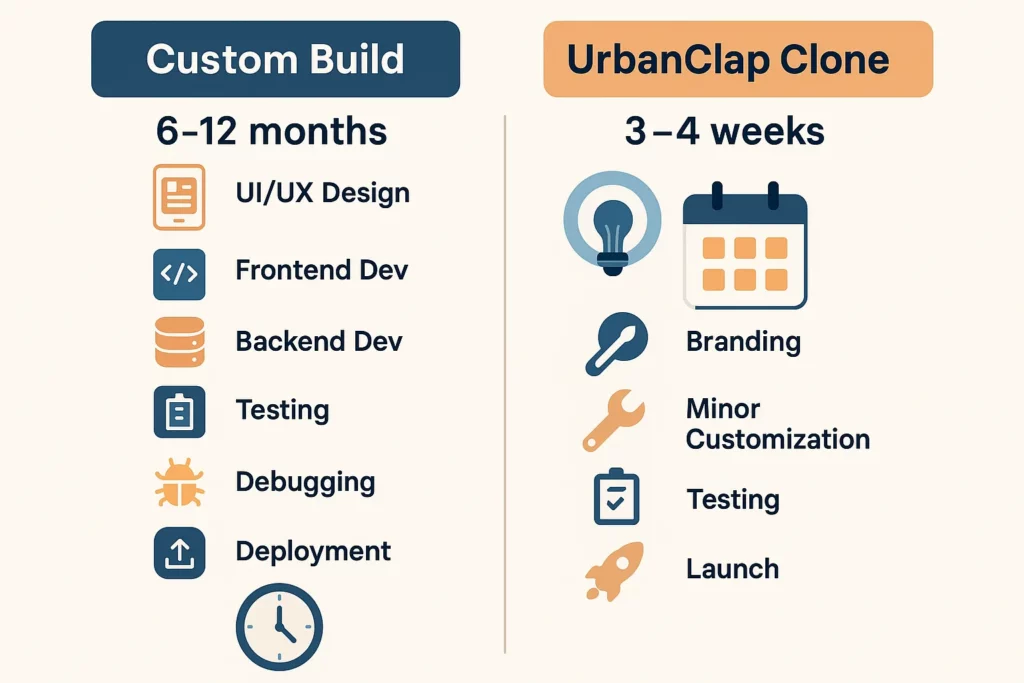 Custom Build

6–12 months

UI/UX Design

Frontend Dev

Backend Dev

Testing

Debugging

Deployment

UrbanClap Clone

3–4 weeks

Branding

Minor Customization

Testing

Launch